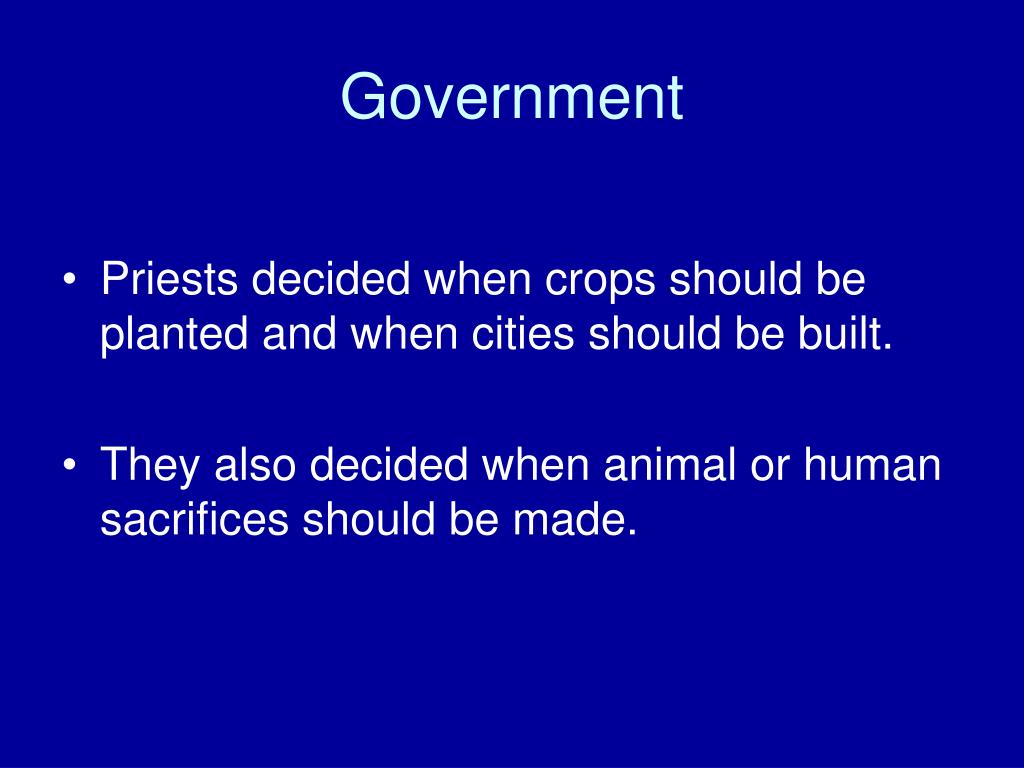 Government

• Priests decided when crops should be planted and when cities should be built.

• They also decided when animal or human sacrifices should be made.